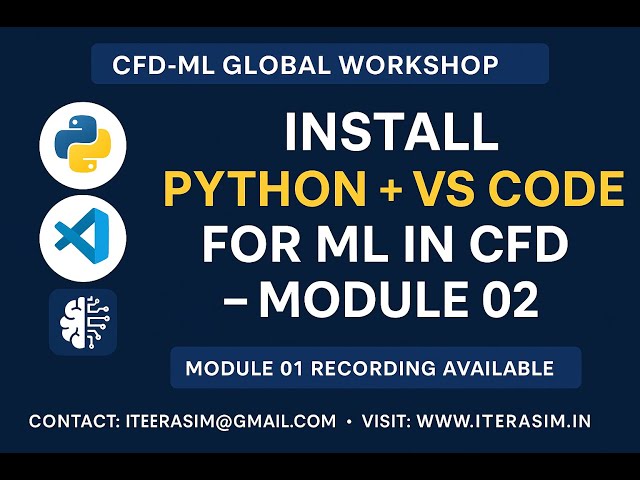 CFD-ML GLOBAL WORKSHOP

INSTALL
PYTHON + VS CODE
FOR ML IN CFD
– MODULE 02

MODULE 01 RECORDING AVAILABLE

CONTACT: ITEERASIM@GMAIL.COM • VISIT: WWW.ITERASIM.IN